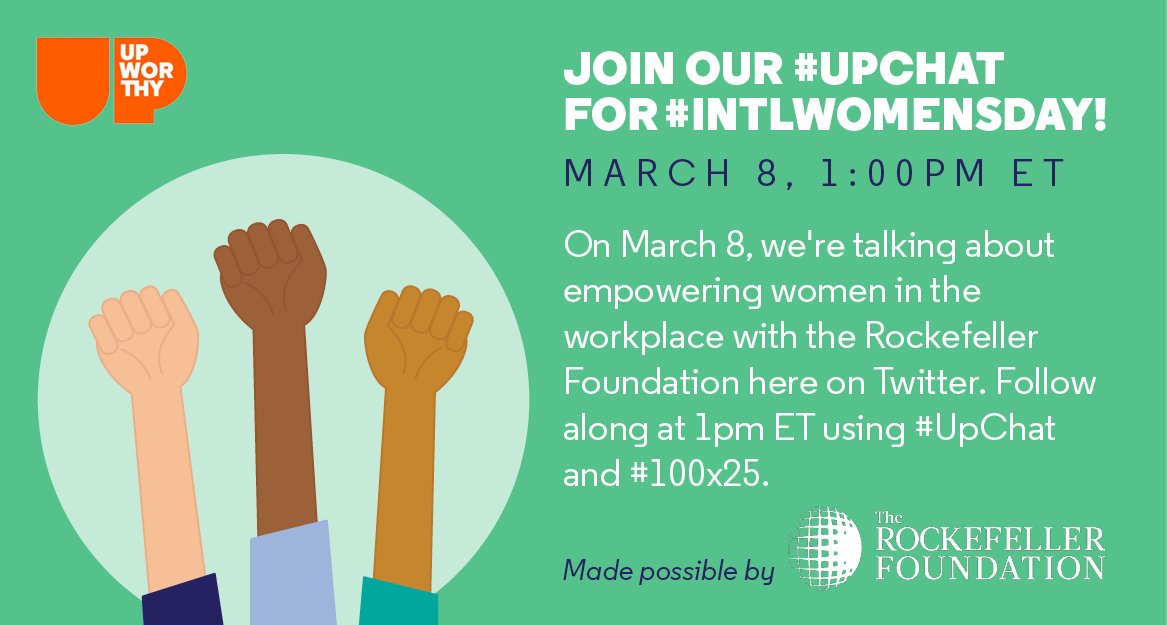 UP WOR THY

JOIN OUR #UPCHAT FOR #INTLWOMENSDAY!

MARCH 8, 1:00PM ET

On March 8, we're talking about empowering women in the workplace with the Rockefeller Foundation here on Twitter. Follow along at 1pm ET using #UpChat and #100x25.

Made possible by

The ROCKEFELLER FOUNDATION